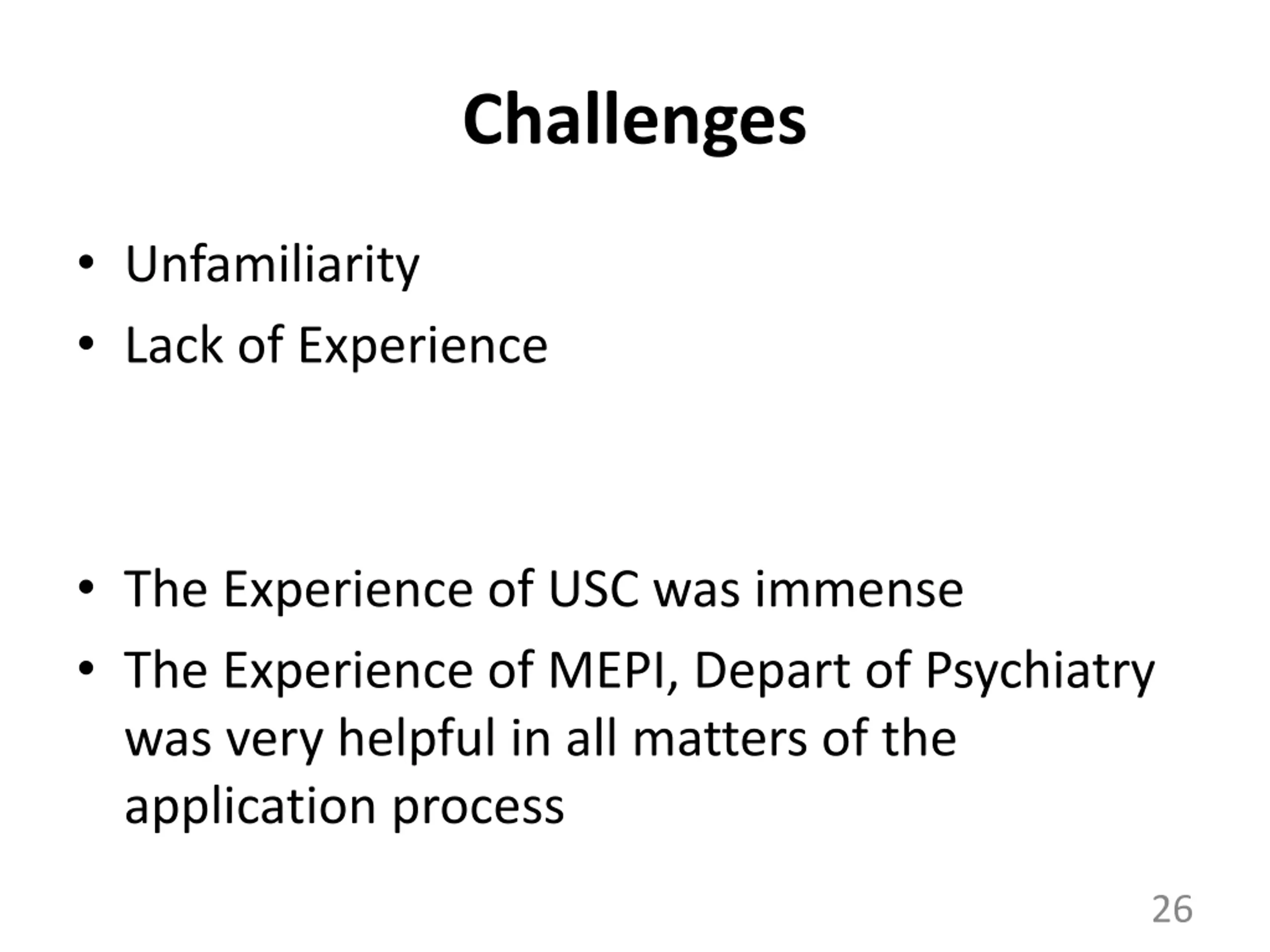 Challenges

• Unfamiliarity
• Lack of Experience

• The Experience of USC was immense
• The Experience of MEPI, Depart of Psychiatry was very helpful in all matters of the application process

26